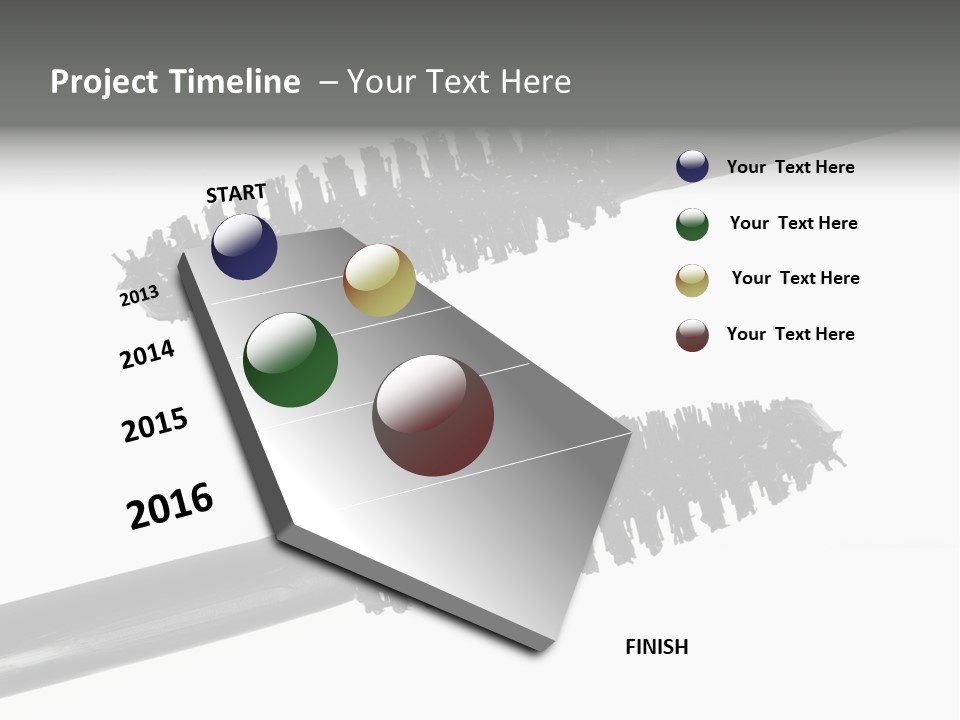 Project Timeline – Your Text Here

START

2013

2014

2015

2016

FINISH

Your Text Here

Your Text Here

Your Text Here

Your Text Here